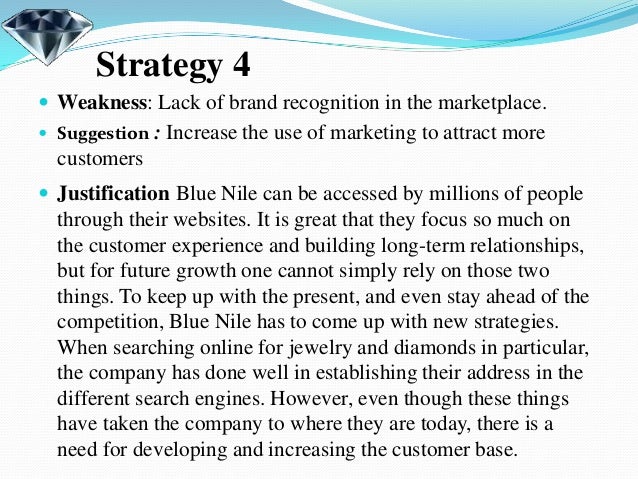 Strategy 4

Weakness: Lack of brand recognition in the marketplace.

Suggestion : Increase the use of marketing to attract more customers

Justification Blue Nile can be accessed by millions of people through their websites. It is great that they focus so much on the customer experience and building long-term relationships, but for future growth one cannot simply rely on those two things. To keep up with the present, and even stay ahead of the competition, Blue Nile has to come up with new strategies. When searching online for jewelry and diamonds in particular, the company has done well in establishing their address in the different search engines. However, even though these things have taken the company to where they are today, there is a need for developing and increasing the customer base.